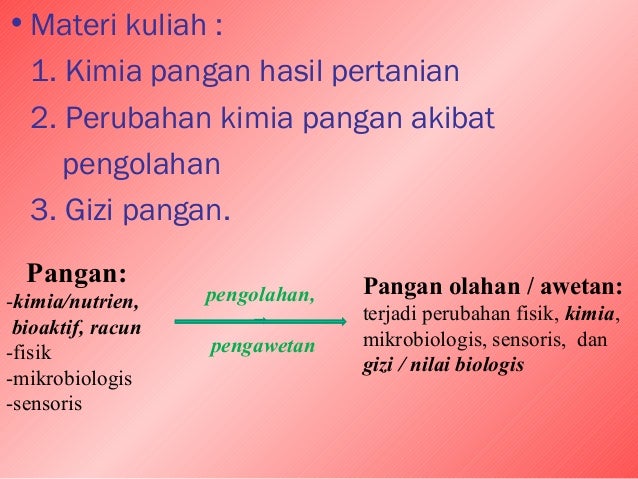 • Materi kuliah :

1. Kimia pangan hasil pertanian

2. Perubahan kimia pangan akibat pengolahan

3. Gizi pangan.

Pangan:
-kimia/nutrien, bioaktif, racun
-fisik
-mikrobiologis
-sensoris

pengolahan,
pengawetan

Pangan olahan / awetan:
terjadi perubahan fisik, kimia, mikrobiologis, sensoris, dan gizi / nilai biologis